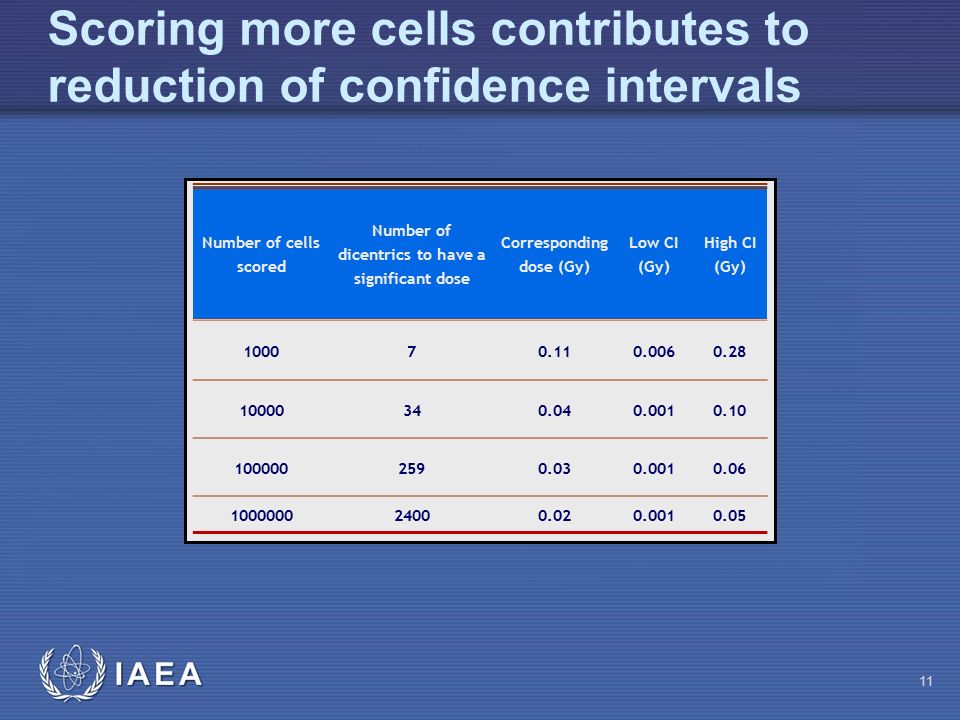 Scoring more cells contributes to reduction of confidence intervals

| Number of cells scored | Number of dicentrics to have a significant dose | Corresponding dose (Gy) | Low CI (Gy) | High CI (Gy) |
|---|---|---|---|---|
| 1000 | 7 | 0.11 | 0.006 | 0.28 |
| 10000 | 34 | 0.04 | 0.001 | 0.10 |
| 100000 | 259 | 0.03 | 0.001 | 0.06 |
| 1000000 | 2400 | 0.02 | 0.001 | 0.05 |

IAEA

11